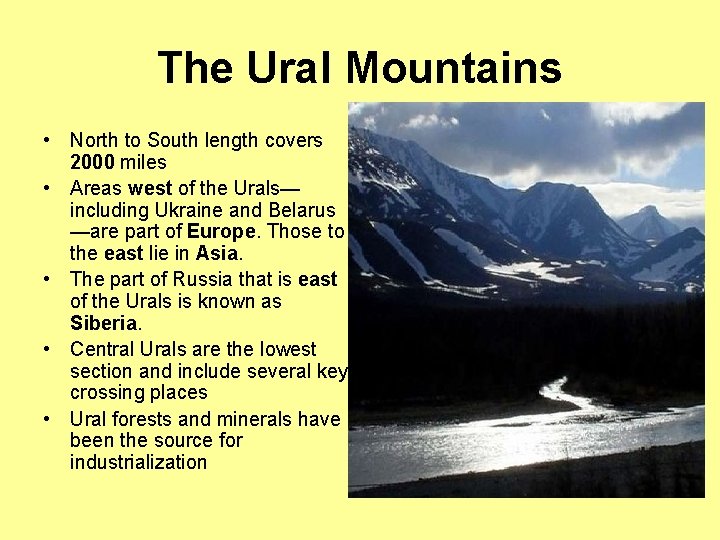 The Ural Mountains

• North to South length covers 2000 miles
• Areas west of the Urals—including Ukraine and Belarus—are part of Europe. Those to the east lie in Asia.
• The part of Russia that is east of the Urals is known as Siberia.
• Central Urals are the lowest section and include several key crossing places
• Ural forests and minerals have been the source for industrialization